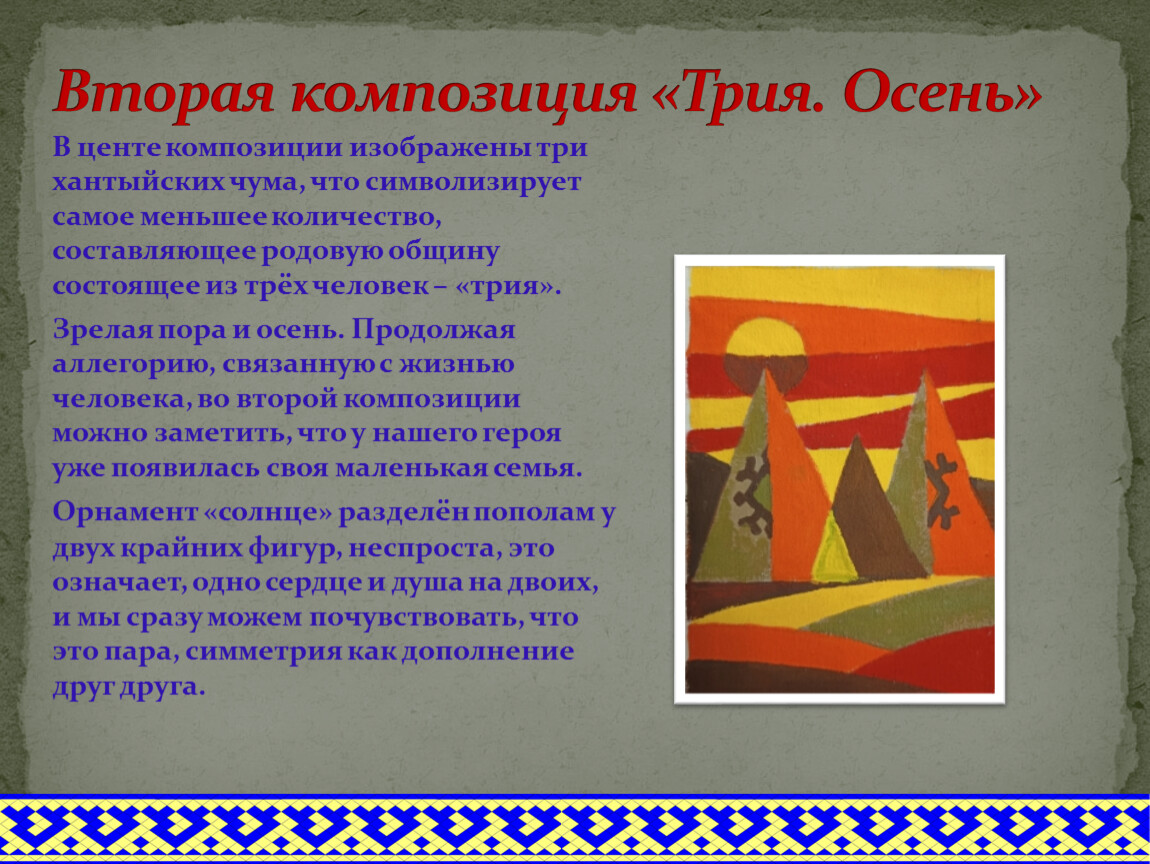 Вторая композиция «Трия. Осень»

В центе композиции изображены три хантыйских чума, что символизирует самое меньшее количество, составляющее родовую общину состоящее из трёх человек – «трия».

Зрелая пора и осень. Продолжая аллегорию, связанную с жизнью человека, во второй композиции можно заметить, что у нашего героя уже появилась своя маленькая семья.

Орнамент «солнце» разделён пополам у двух крайних фигур, неспроста, это означает, одно сердце и душа на двоих, и мы сразу можем почувствовать, что это пара, симметрия как дополнение друг друга.